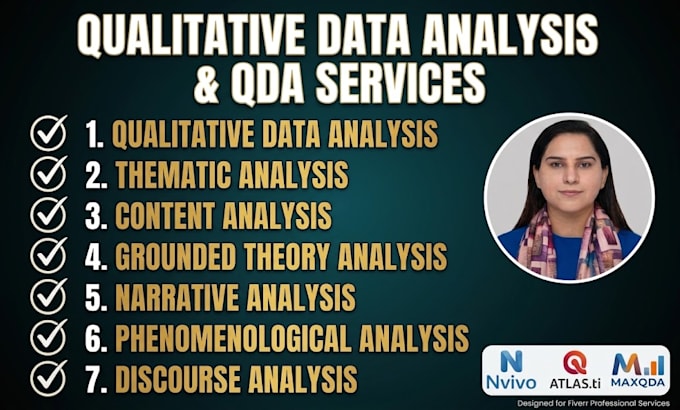 QUALITATIVE DATA ANALYSIS & QDA SERVICES

1. QUALITATIVE DATA ANALYSIS
2. THEMATIC ANALYSIS
3. CONTENT ANALYSIS
4. GROUNDED THEORY ANALYSIS
5. NARRATIVE ANALYSIS
6. PHENOMENOLOGICAL ANALYSIS
7. DISCOURSE ANALYSIS

Nvivo
ATLAS.ti
MAXQDA

Designed for Fiverr Professional Services